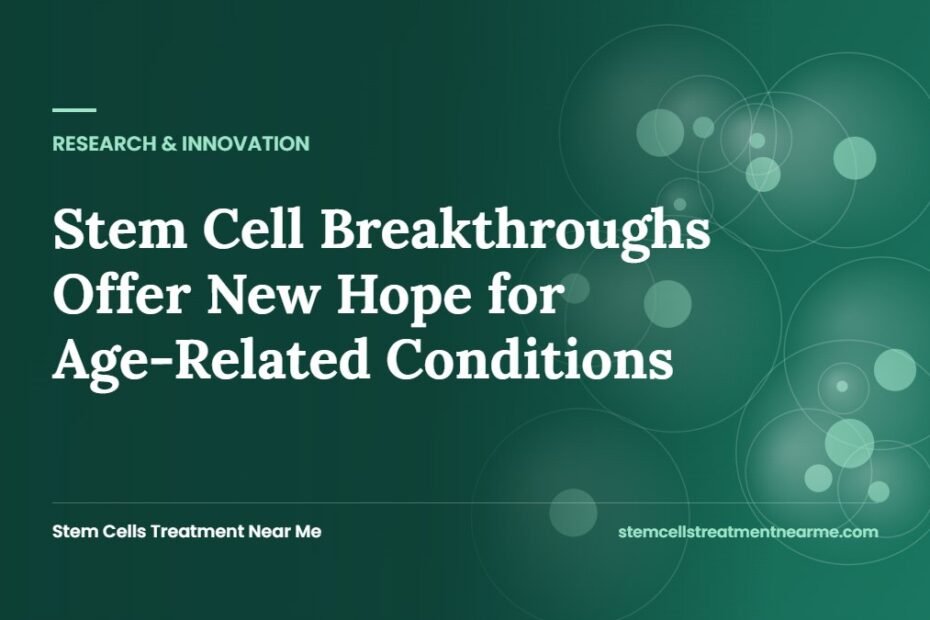 RESEARCH & INNOVATION

Stem Cell Breakthroughs Offer New Hope for Age-Related Conditions

Stem Cells Treatment Near Me

stemcellstreatmentnearme.com